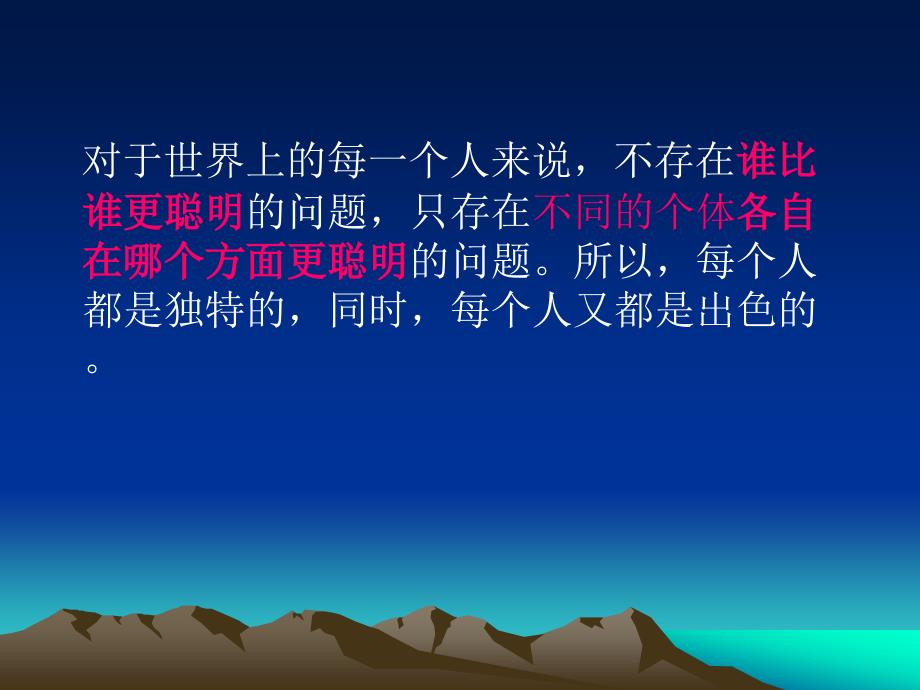 对于世界上的每一个人来说，不存在谁比谁更聪明的问题，只存在不同的个体各自在哪个方面更聪明的问题。所以，每个人都是独特的，同时，每个人又都是出色的。